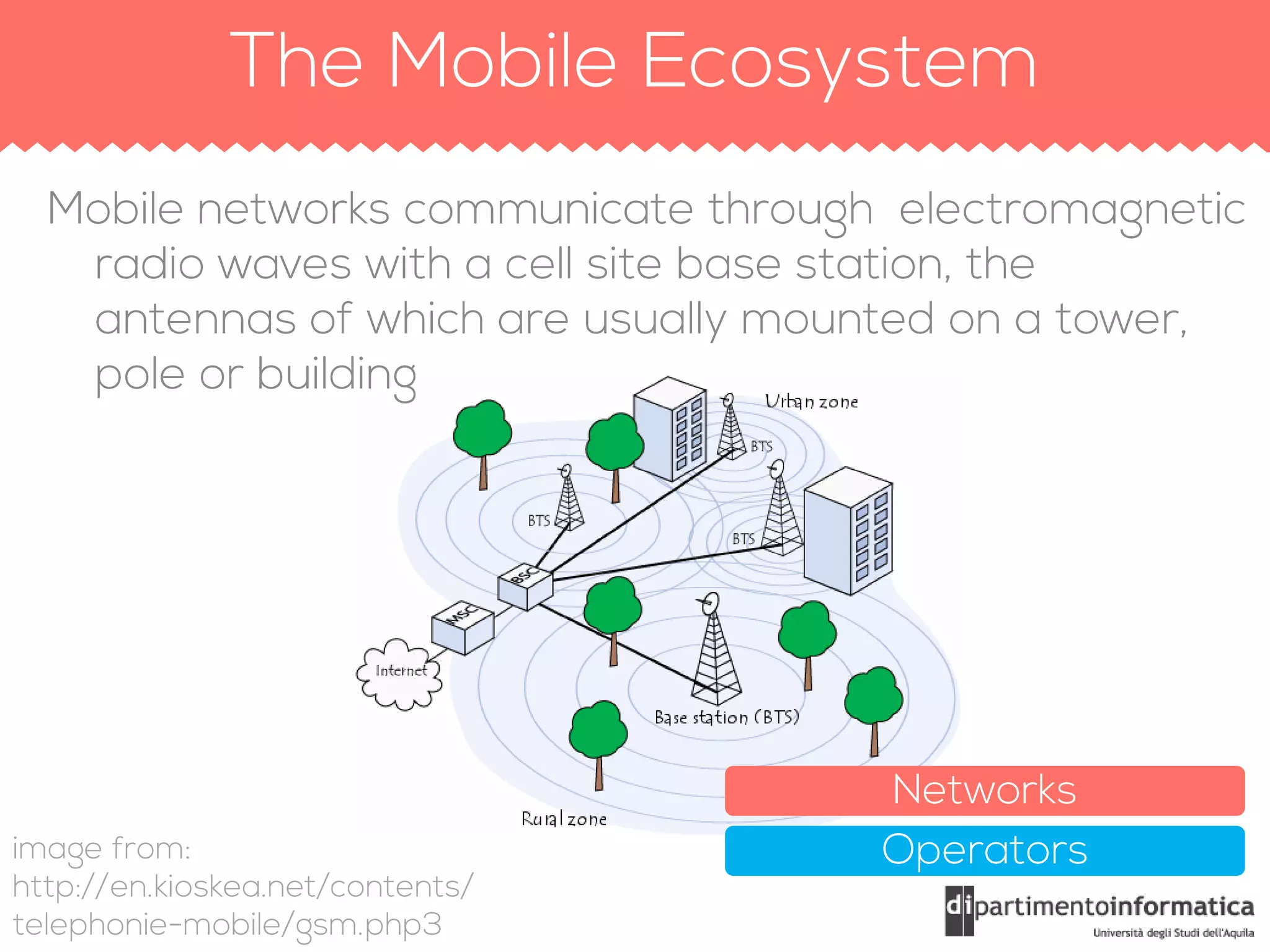 The Mobile Ecosystem

Mobile networks communicate through electromagnetic radio waves with a cell site base station, the antennas of which are usually mounted on a tower, pole or building

Urban zone

BTS

BTS

BTS

BSC

MSC

Internet

Base station (BTS)

Rural zone

Networks

Operators

image from: http://en.kioskea.net/contents/telephonie-mobile/gsm.php3

dipartimentoinformatica
Università degli Studi dell'Aquila